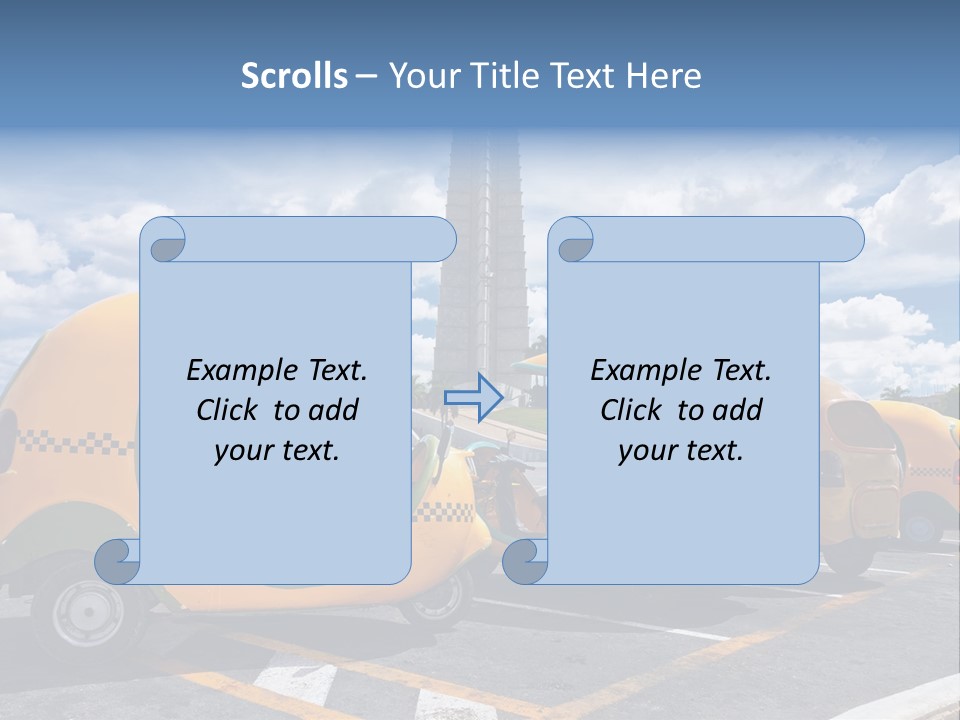 Scrolls – Your Title Text Here

Example Text. Click to add your text.

Example Text. Click to add your text.